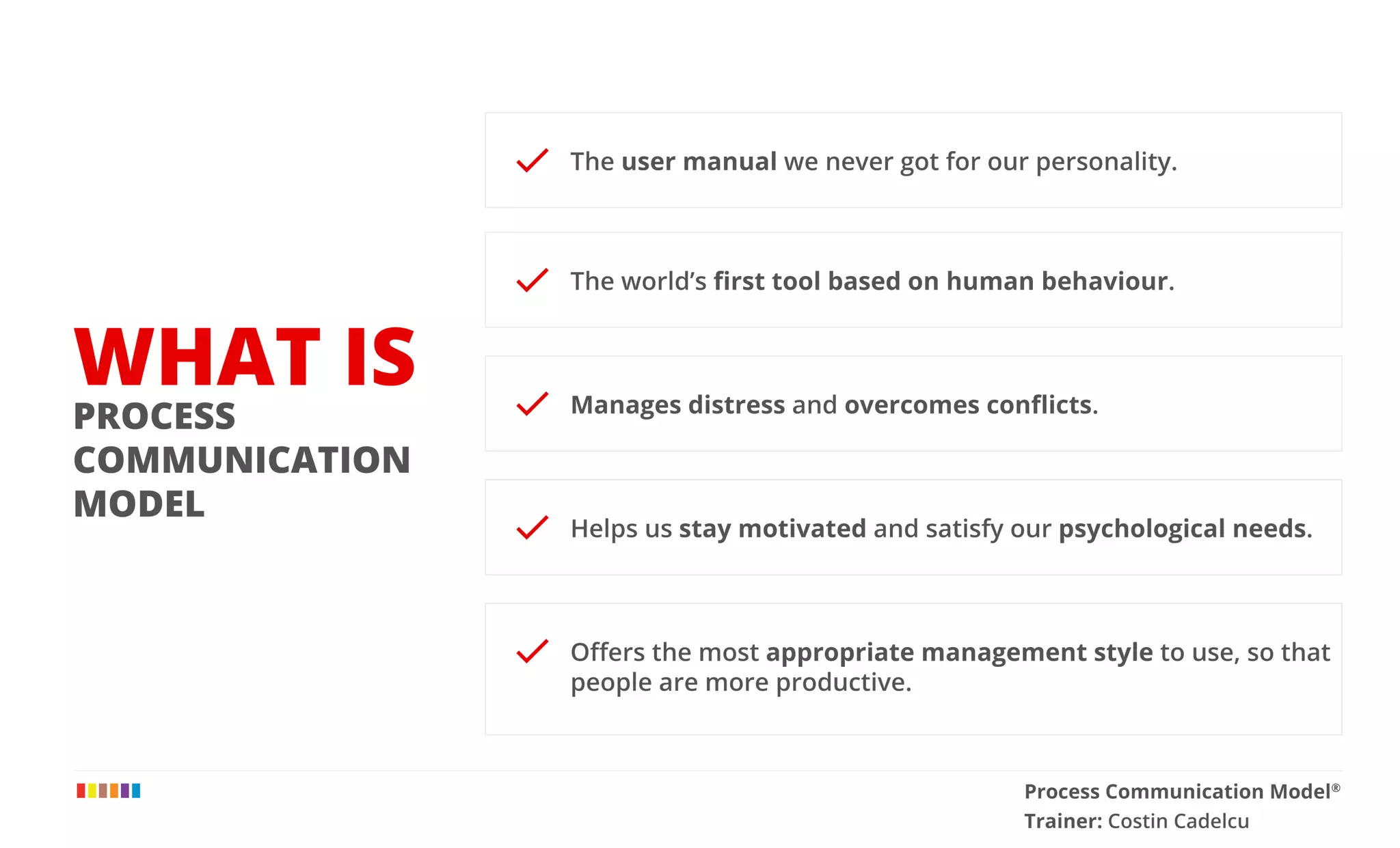 WHAT IS
PROCESS COMMUNICATION MODEL

The user manual we never got for our personality.

The world's first tool based on human behaviour.

Manages distress and overcomes conflicts.

Helps us stay motivated and satisfy our psychological needs.

Offers the most appropriate management style to use, so that people are more productive.

Process Communication Model®
Trainer: Costin Cadelcu